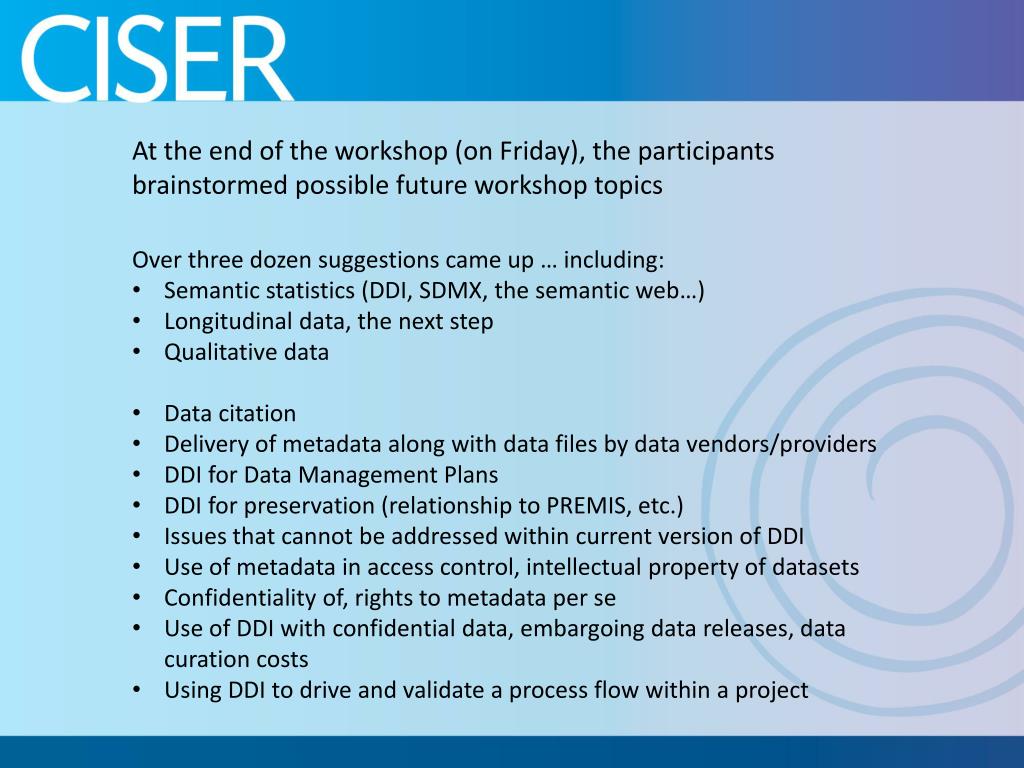 CISER

At the end of the workshop (on Friday), the participants brainstormed possible future workshop topics

Over three dozen suggestions came up … including:
• Semantic statistics (DDI, SDMX, the semantic web…)
• Longitudinal data, the next step
• Qualitative data

• Data citation
• Delivery of metadata along with data files by data vendors/providers
• DDI for Data Management Plans
• DDI for preservation (relationship to PREMIS, etc.)
• Issues that cannot be addressed within current version of DDI
• Use of metadata in access control, intellectual property of datasets
• Confidentiality of, rights to metadata per se
• Use of DDI with confidential data, embargoing data releases, data curation costs
• Using DDI to drive and validate a process flow within a project